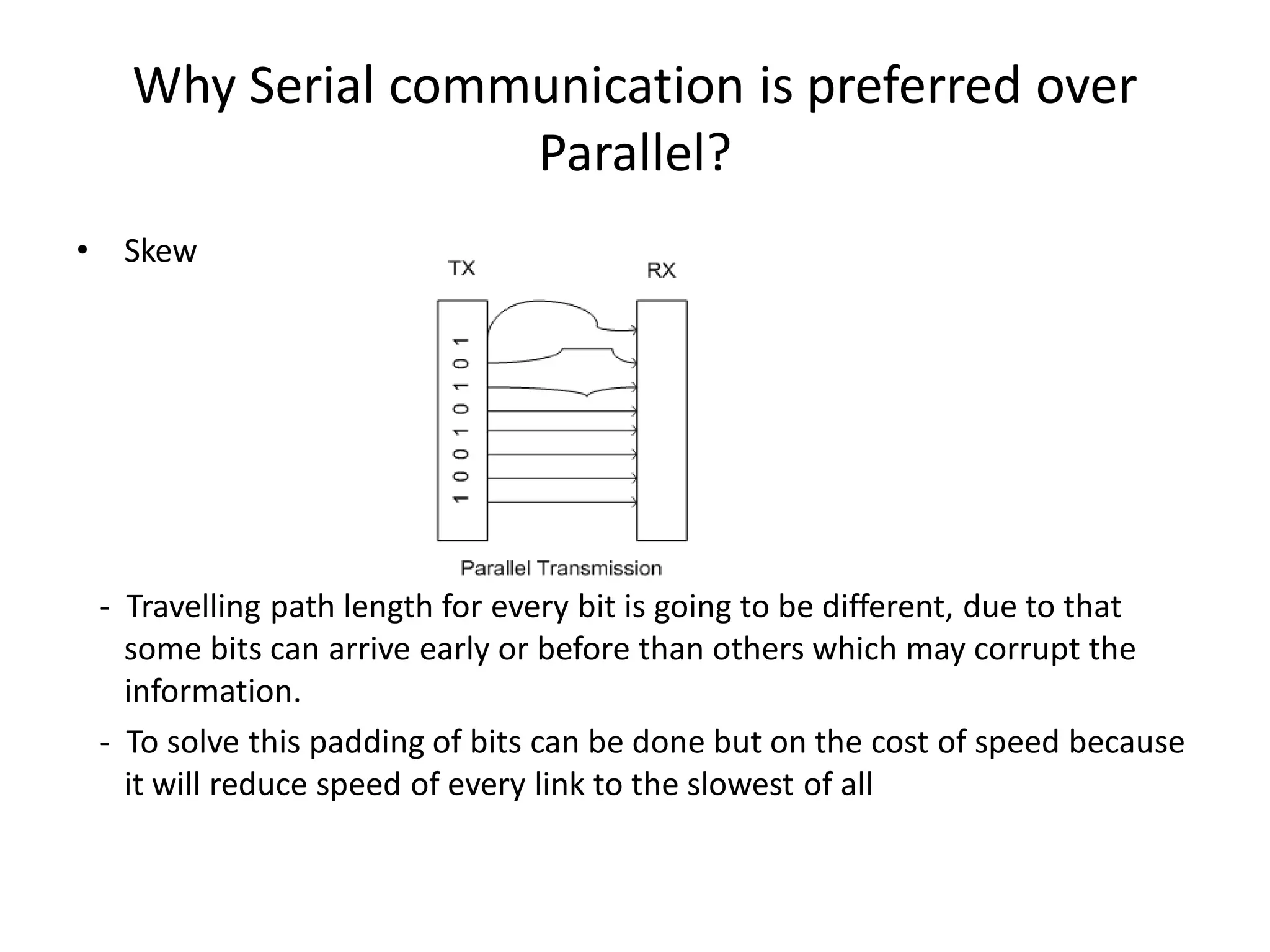 Why Serial communication is preferred over Parallel?

• Skew

TX

RX

1 0 0 1 0 1 0 1

Parallel Transmission

- Travelling path length for every bit is going to be different, due to that some bits can arrive early or before than others which may corrupt the information.

- To solve this padding of bits can be done but on the cost of speed because it will reduce speed of every link to the slowest of all